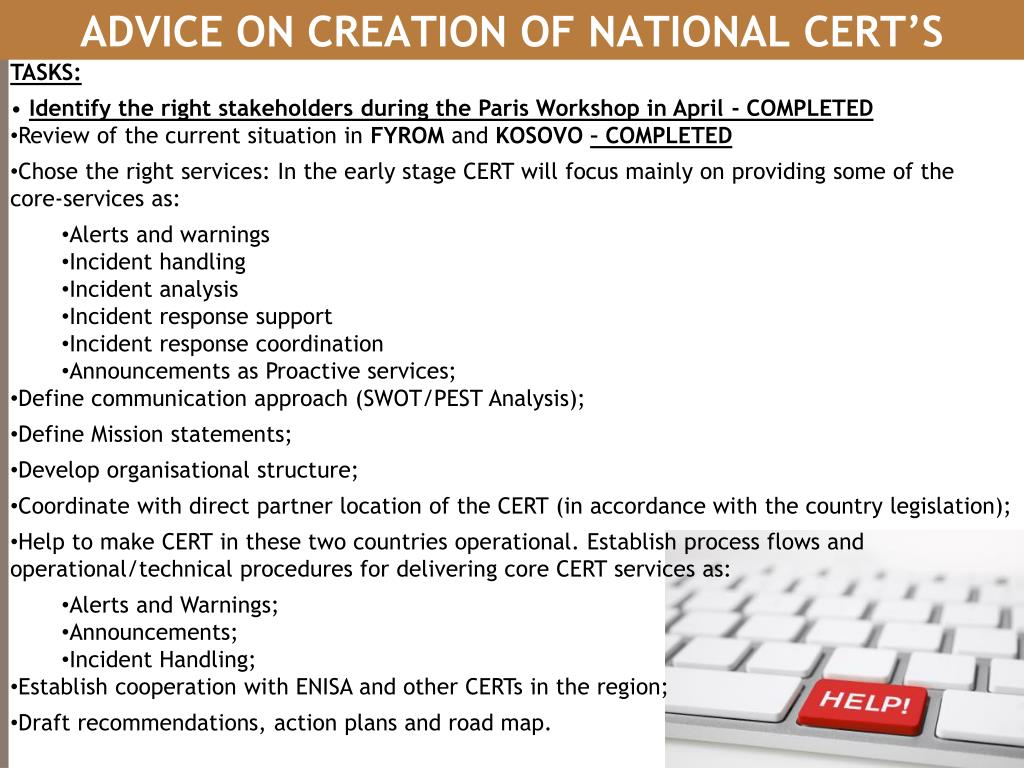 ADVICE ON CREATION OF NATIONAL CERT'S

TASKS:

• Identify the right stakeholders during the Paris Workshop in April - COMPLETED
•Review of the current situation in FYROM and KOSOVO – COMPLETED

•Chose the right services: In the early stage CERT will focus mainly on providing some of the core-services as:

•Alerts and warnings
•Incident handling
•Incident analysis
•Incident response support
•Incident response coordination
•Announcements as Proactive services;

•Define communication approach (SWOT/PEST Analysis);

•Define Mission statements;

•Develop organisational structure;

•Coordinate with direct partner location of the CERT (in accordance with the country legislation);

•Help to make CERT in these two countries operational. Establish process flows and operational/technical procedures for delivering core CERT services as:

•Alerts and Warnings;
•Announcements;
•Incident Handling;

•Establish cooperation with ENISA and other CERTs in the region;

•Draft recommendations, action plans and road map.

HELP!